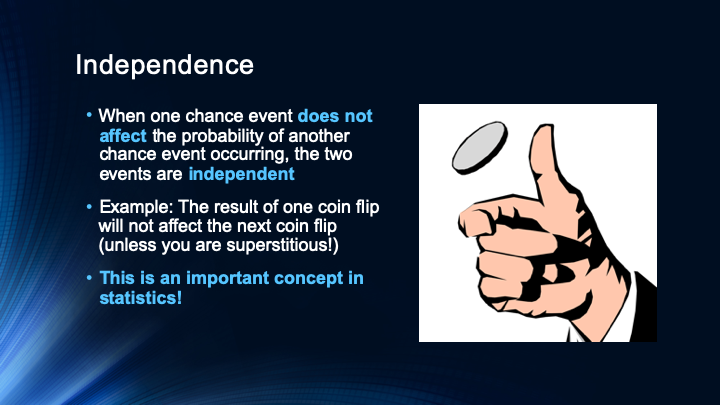 Independence

• When one chance event does not affect the probability of another chance event occurring, the two events are independent

• Example: The result of one coin flip will not affect the next coin flip (unless you are superstitious!)

• This is an important concept in statistics!